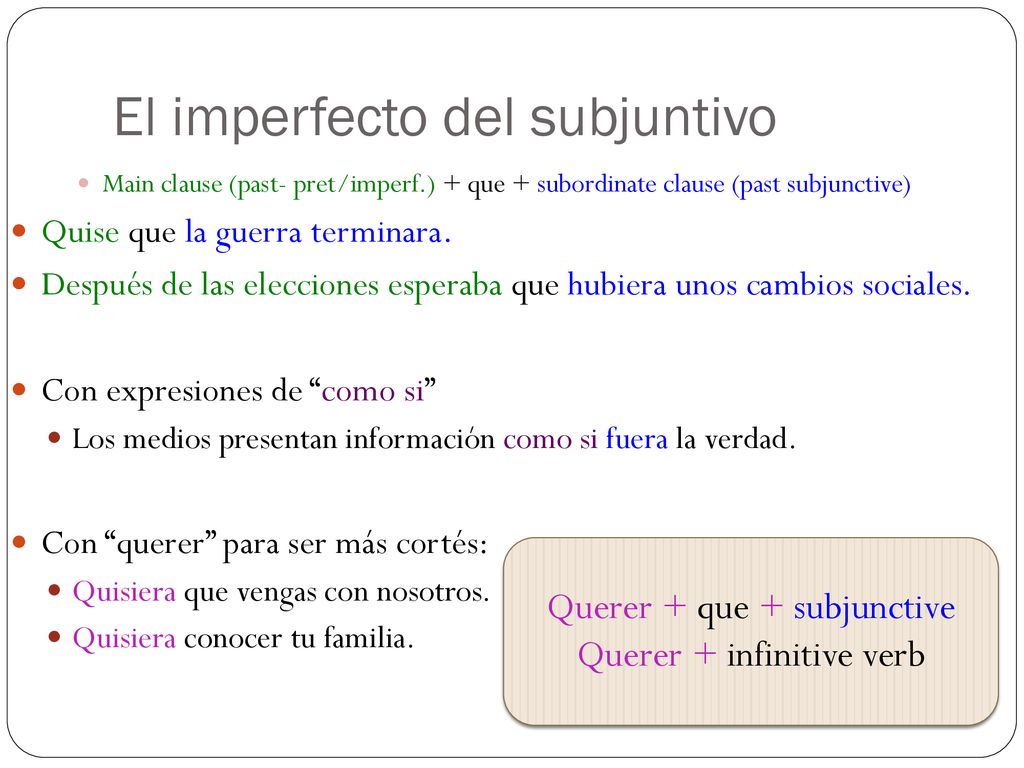 El imperfecto del subjuntivo

Main clause (past- pret/imperf.) + que + subordinate clause (past subjunctive)

Quise que la guerra terminara.

Después de las elecciones esperaba que hubiera unos cambios sociales.

Con expresiones de “como si”

Los medios presentan información como si fuera la verdad.

Con “querer” para ser más cortés:

Quisiera que vengas con nosotros.

Quisiera conocer tu familia.

Querer + que + subjunctive
Querer + infinitive verb